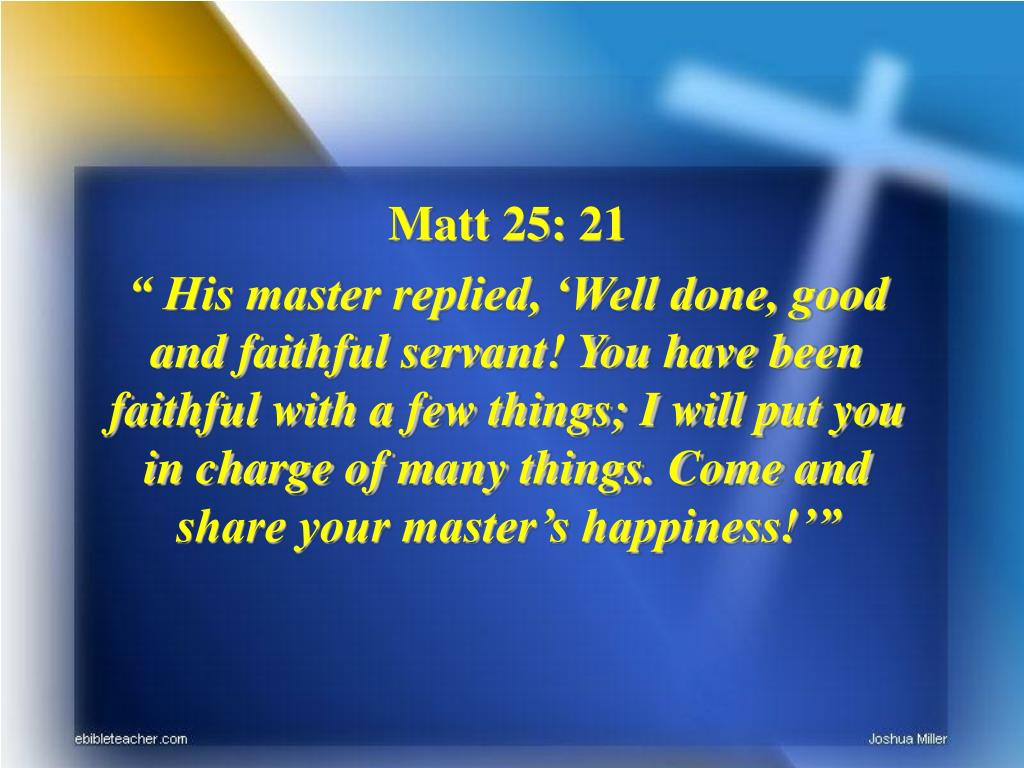 Matt 25: 21

“ His master replied, ‘Well done, good and faithful servant! You have been faithful with a few things; I will put you in charge of many things. Come and share your master’s happiness!’”

ebibleteacher.com

Joshua Miller